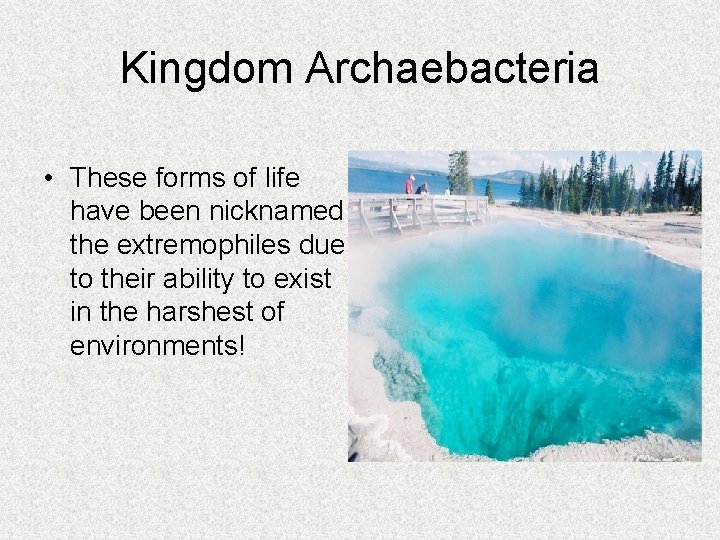 Kingdom Archaebacteria

• These forms of life have been nicknamed the extremophiles due to their ability to exist in the harshest of environments!